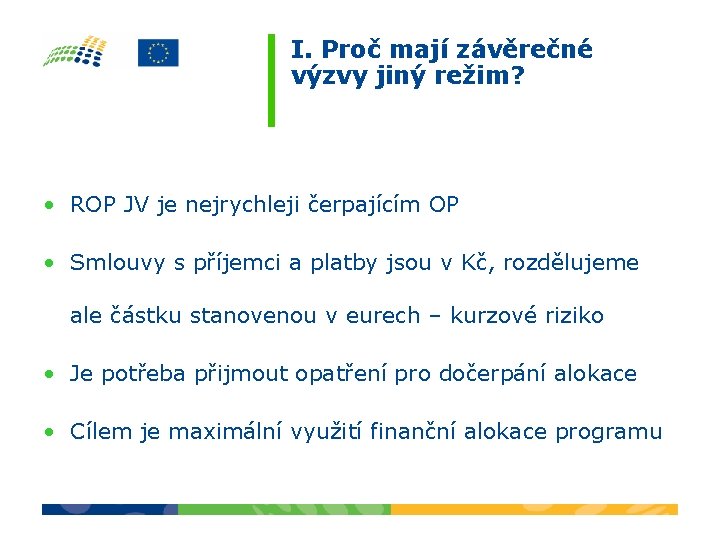 I. Proč mají závěrečné výzvy jiný režim?

• ROP JV je nejrychleji čerpajícím OP

• Smlouvy s příjemci a platby jsou v Kč, rozdělujeme ale částku stanovenou v eurech – kurzové riziko

• Je potřeba přijmout opatření pro dočerpání alokace

• Cílem je maximální využití finanční alokace programu